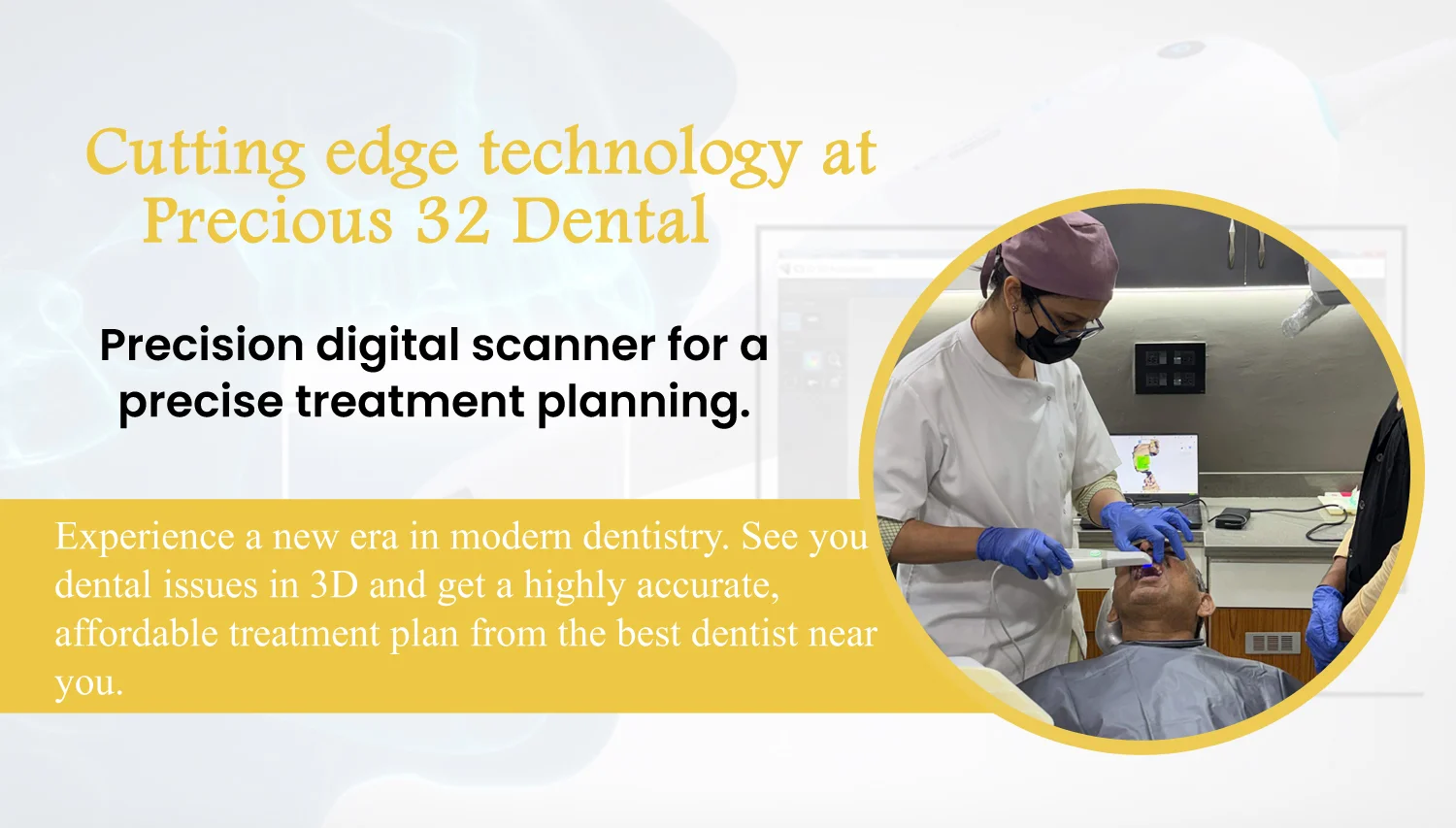 Cutting edge technology at
Precious 32 Dental

Precision digital scanner for a precise treatment planning.

Experience a new era in modern dentistry. See you dental issues in 3D and get a highly accurate, affordable treatment plan from the best dentist near you.